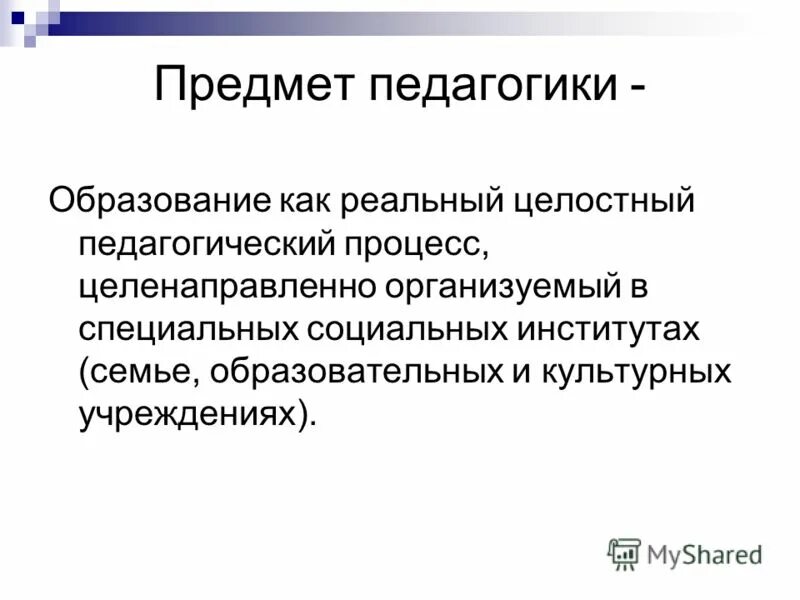 Предмет педагогики -

Образование как реальный целостный педагогический процесс, целенаправленно организуемый в специальных социальных институтах (семье, образовательных и культурных учреждениях).

MyShared